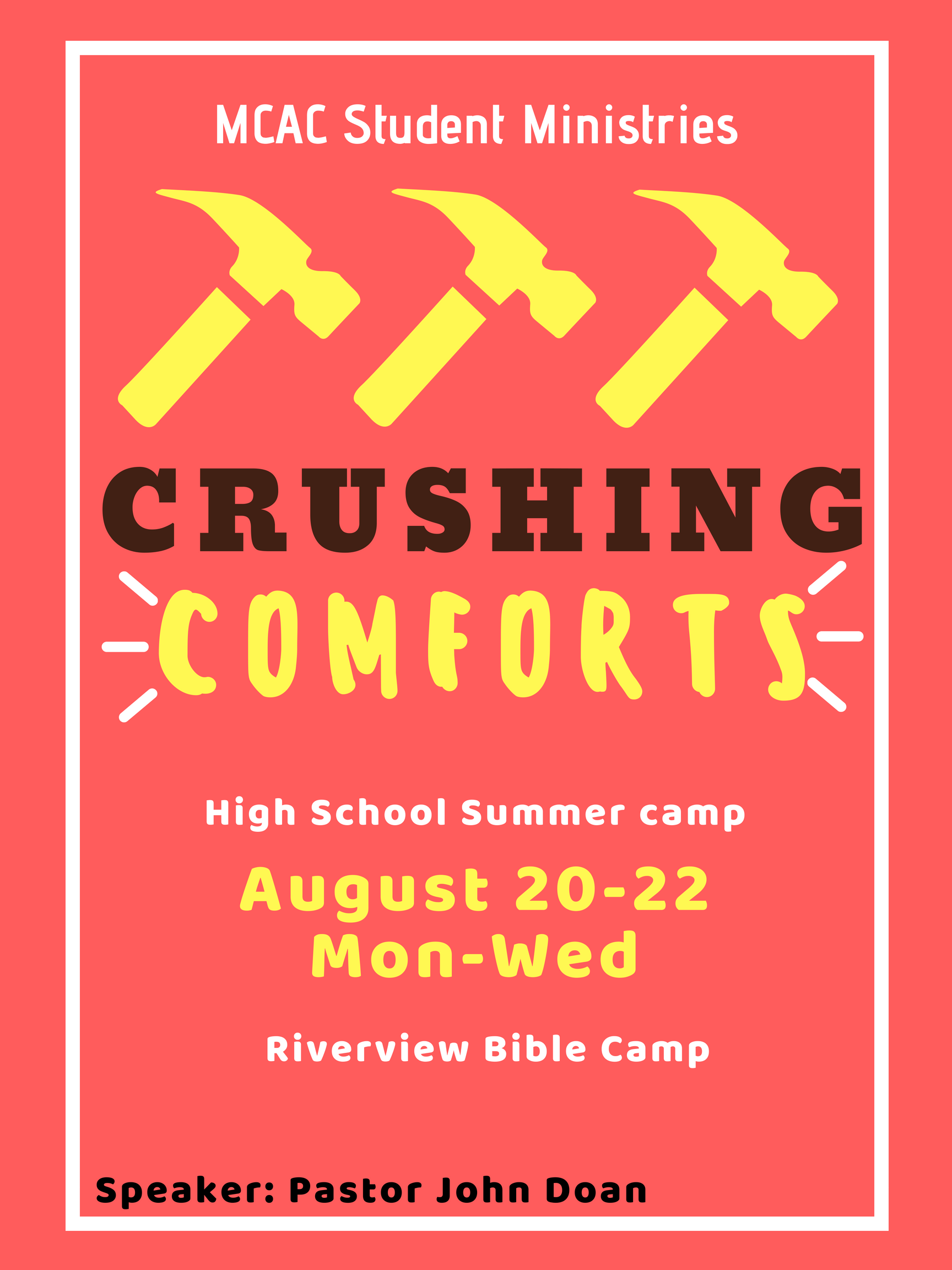 MCAC Student Ministries

CRUSHING

COMFORTS

High School Summer camp

August 20-22
Mon-Wed

Riverview Bible Camp

Speaker: Pastor John Doan